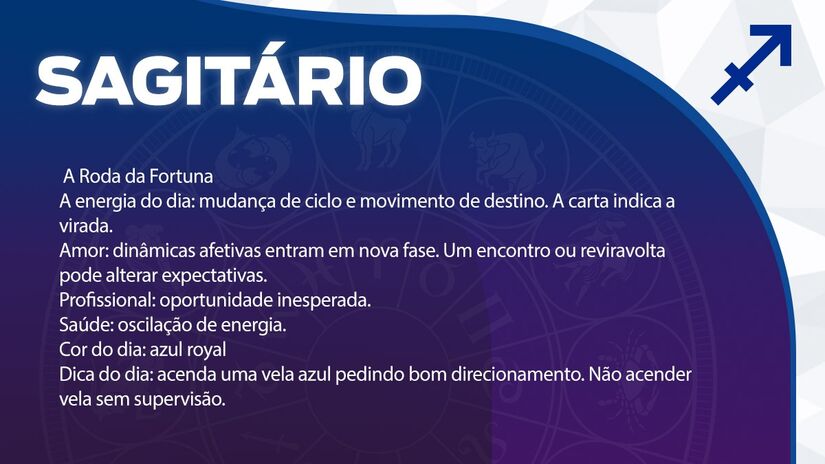 SAGITÁRIO

A Roda da Fortuna
A energia do dia: mudança de ciclo e movimento de destino. A carta indica a virada.
Amor: dinâmicas afetivas entram em nova fase. Um encontro ou reviravolta pode alterar expectativas.
Profissional: oportunidade inesperada.
Saúde: oscilação de energia.
Cor do dia: azul royal
Dica do dia: acenda uma vela azul pedindo bom direcionamento. Não acender vela sem supervisão.